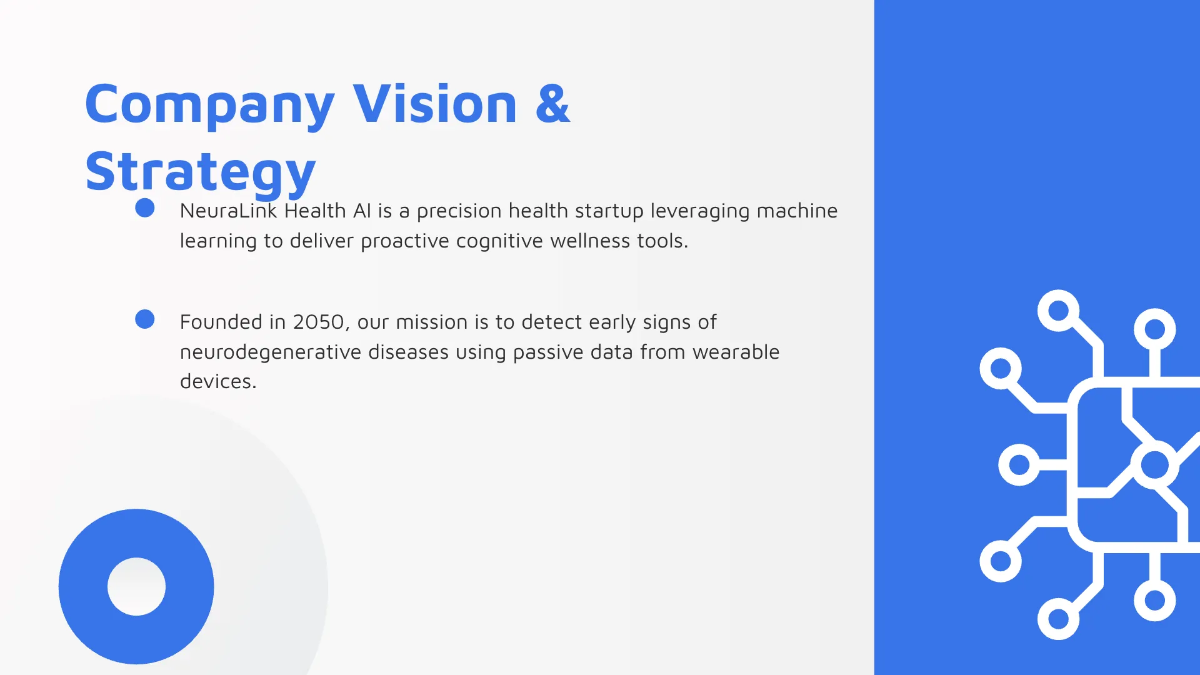 Company Vision & Strategy

NeuraLink Health AI is a precision health startup leveraging machine learning to deliver proactive cognitive wellness tools.

Founded in 2050, our mission is to detect early signs of neurodegenerative diseases using passive data from wearable devices.